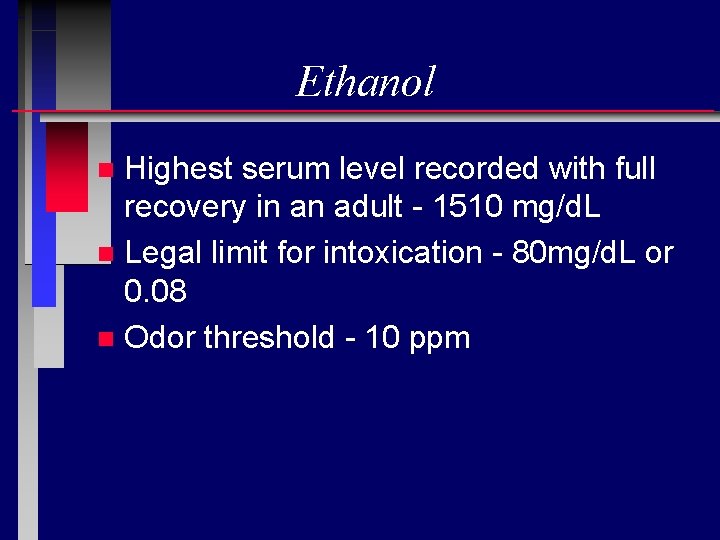 Ethanol

- Highest serum level recorded with full recovery in an adult - 1510 mg/dL
- Legal limit for intoxication - 80mg/dL or 0.08
- Odor threshold - 10 ppm